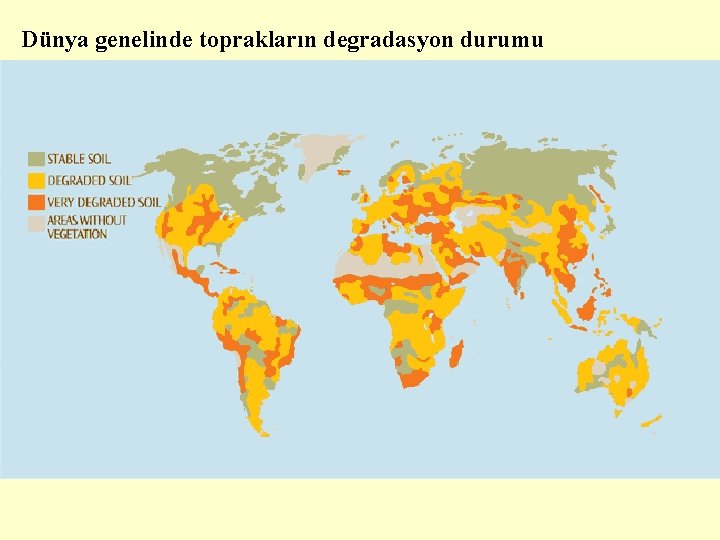 Dünya genelinde toprakların degradasyon durumu

STABLE SOIL
DEGRADED SOIL
VERY DEGRADED SOIL
AREAS WITHOUT VEGETATION